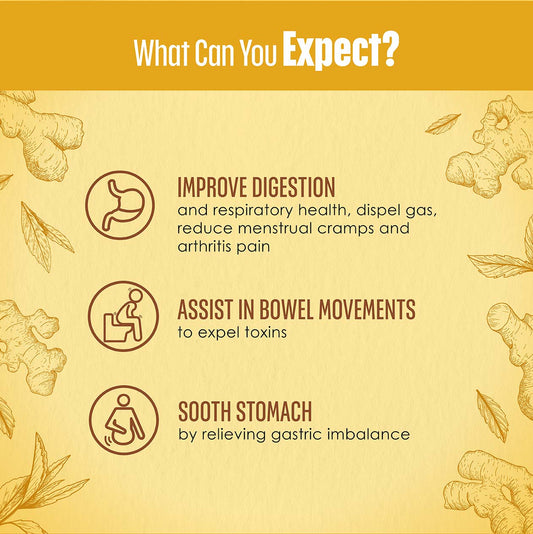 What Can You Expect?

IMPROVE DIGESTION
and respiratory health, dispel gas, reduce menstrual cramps and arthritis pain

ASSIST IN BOWEL MOVEMENTS
to expel toxins

SOOTH STOMACH
by relieving gastric imbalance